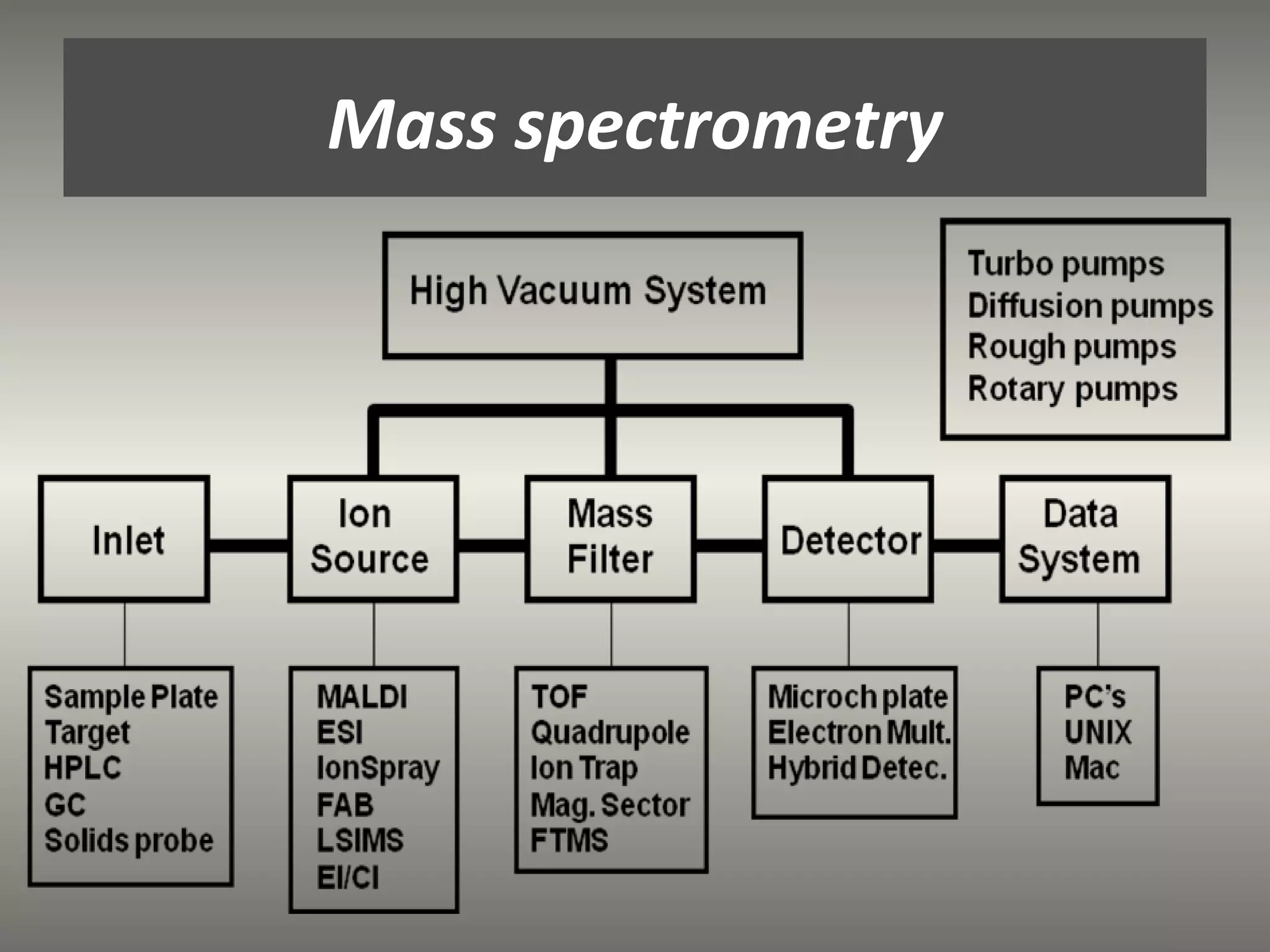 Mass spectrometry

High Vacuum System

Turbo pumps
Diffusion pumps
Rough pumps
Rotary pumps

Inlet

Ion Source

Mass Filter

Detector

Data System

Sample Plate
Target
HPLC
GC
Solids probe

MALDI
ESI
IonSpray
FAB
LSIMS
EI/CI

TOF
Quadrupole
Ion Trap
Mag. Sector
FTMS

Microch plate
Electron Mult.
Hybrid Detec.

PC's
UNIX
Mac